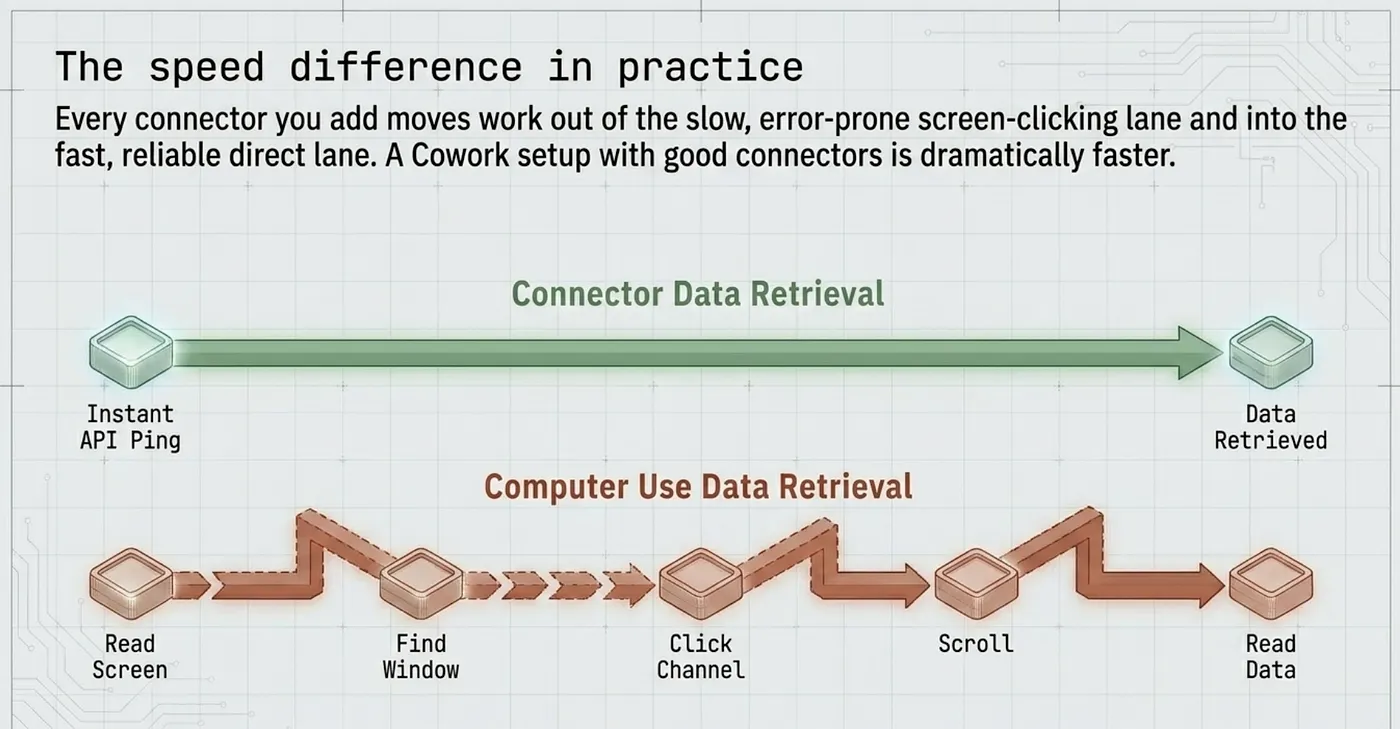 The speed difference in practice

Every connector you add moves work out of the slow, error-prone screen-clicking lane and into the fast, reliable direct lane. A Cowork setup with good connectors is dramatically faster.

Connector Data Retrieval

Instant API Ping

Data Retrieved

Computer Use Data Retrieval

Read Screen

Find Window

Click Channel

Scroll

Read Data